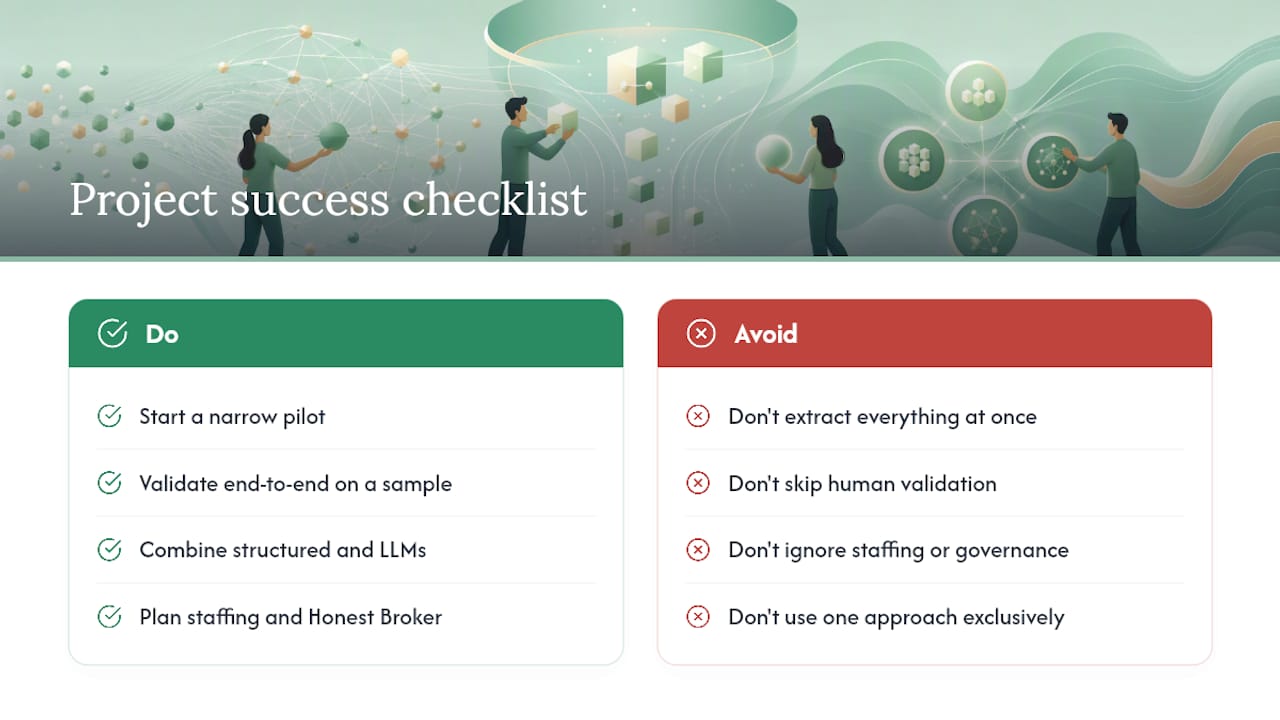 Project success checklist

Do

Start a narrow pilot

Validate end-to-end on a sample

Combine structured and LLMs

Plan staffing and Honest Broker

Avoid

Don't extract everything at once

Don't skip human validation

Don't ignore staffing or governance

Don't use one approach exclusively